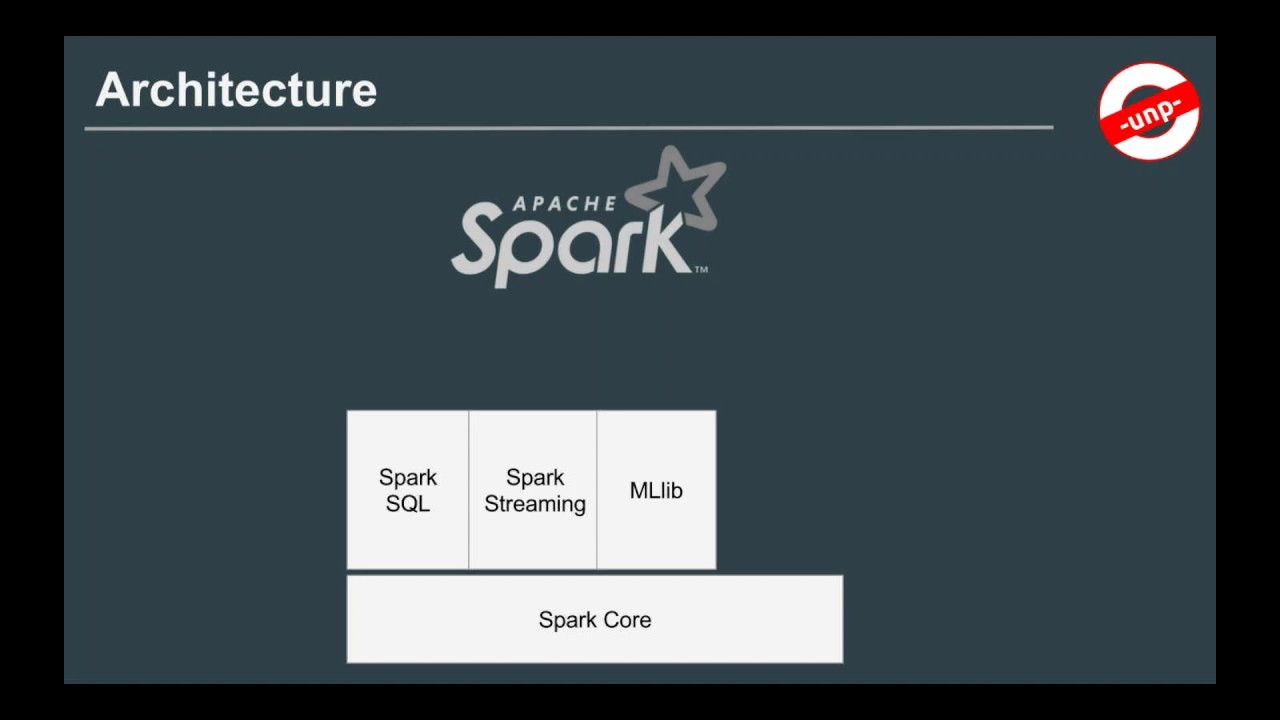 Architecture

-unp-

APACHE Spark™

Spark SQL

Spark Streaming

MLlib

Spark Core